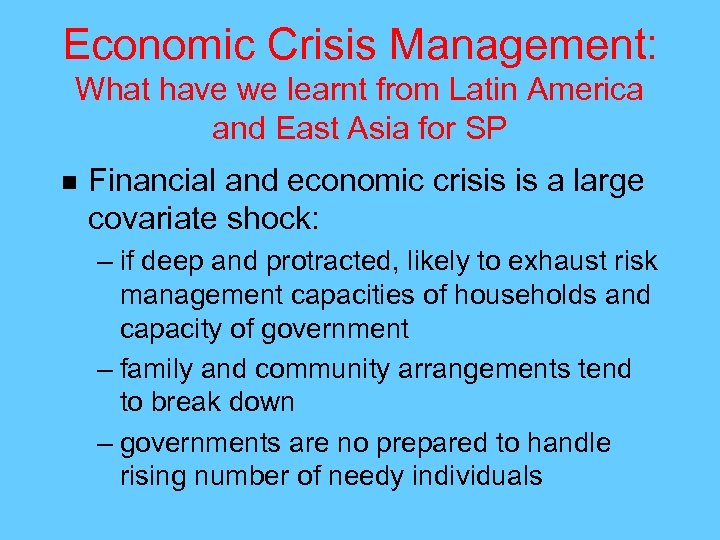 Economic Crisis Management:
What have we learnt from Latin America and East Asia for SP

■ Financial and economic crisis is a large covariate shock:

– if deep and protracted, likely to exhaust risk management capacities of households and capacity of government

– family and community arrangements tend to break down

– governments are no prepared to handle rising number of needy individuals